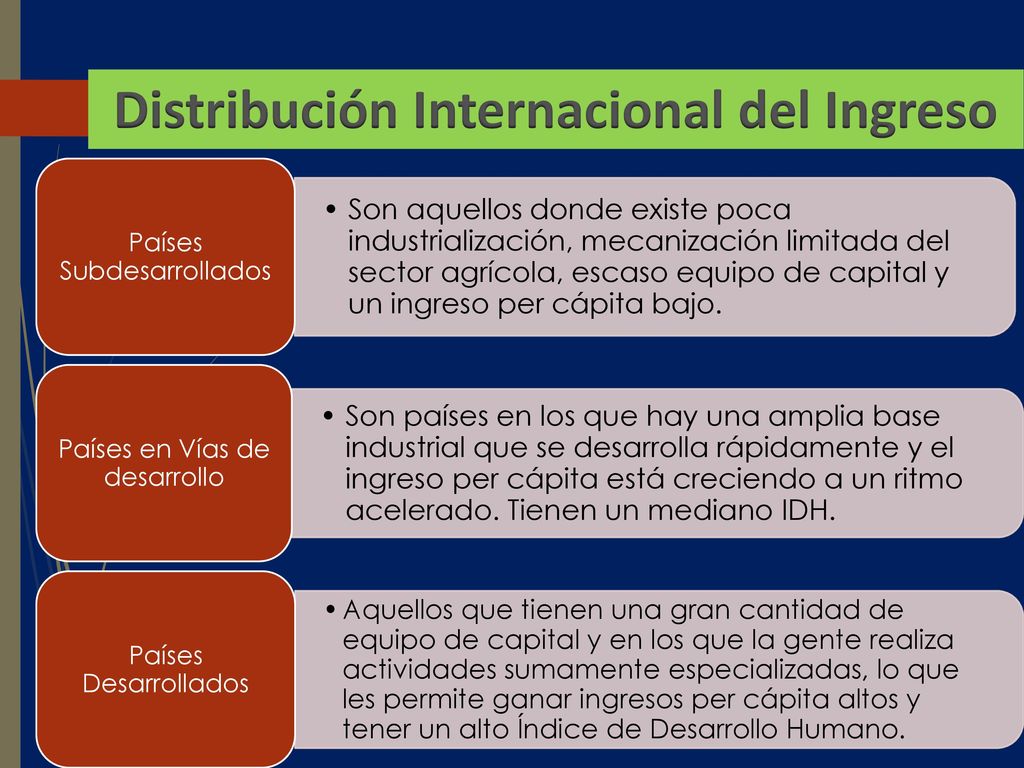 Distribución Internacional del Ingreso

Países Subdesarrollados

• Son aquellos donde existe poca industrialización, mecanización limitada del sector agrícola, escaso equipo de capital y un ingreso per cápita bajo.

Países en Vías de desarrollo

• Son países en los que hay una amplia base industrial que se desarrolla rápidamente y el ingreso per cápita está creciendo a un ritmo acelerado. Tienen un mediano IDH.

Países Desarrollados

• Aquellos que tienen una gran cantidad de equipo de capital y en los que la gente realiza actividades sumamente especializadas, lo que les permite ganar ingresos per cápita altos y tener un alto Índice de Desarrollo Humano.